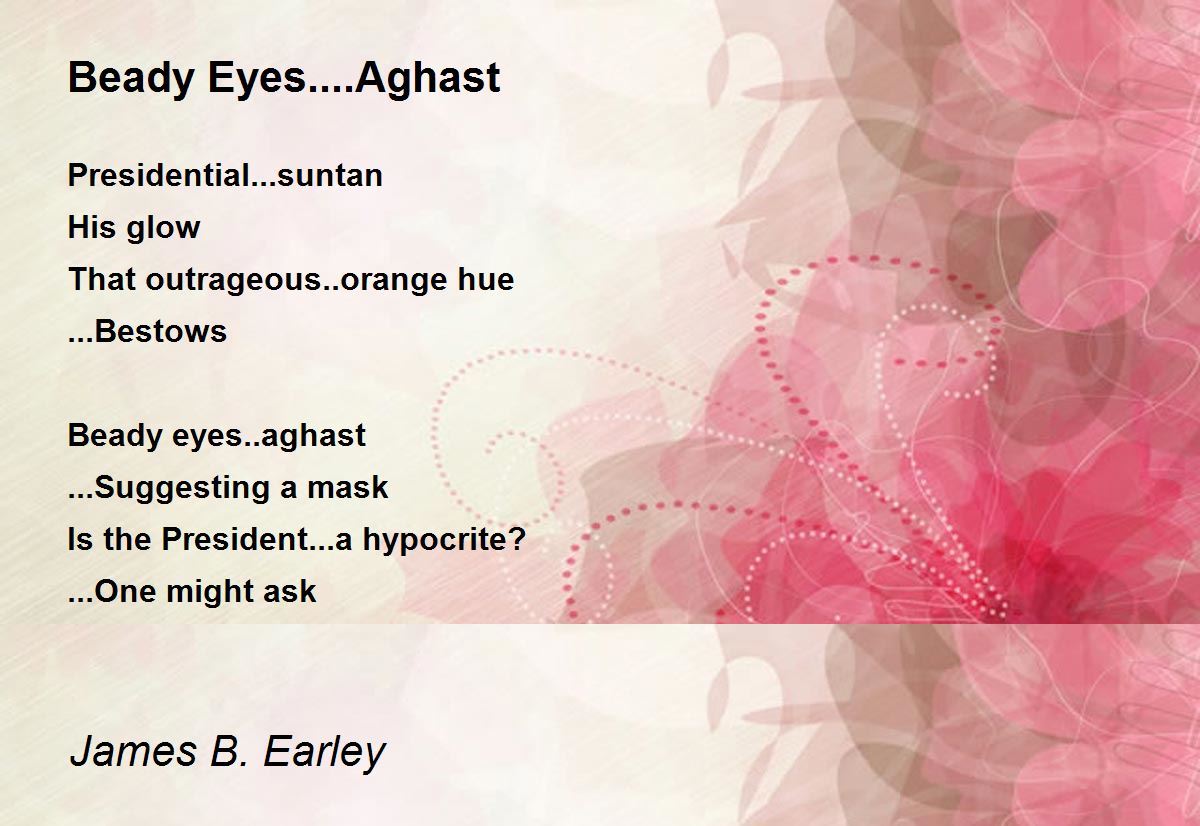 Beady Eyes....Aghast

Presidential...suntan
His glow
That outrageous..orange hue
...Bestows

Beady eyes..aghast
...Suggesting a mask
Is the President...a hypocrite?
...One might ask

James B. Earley